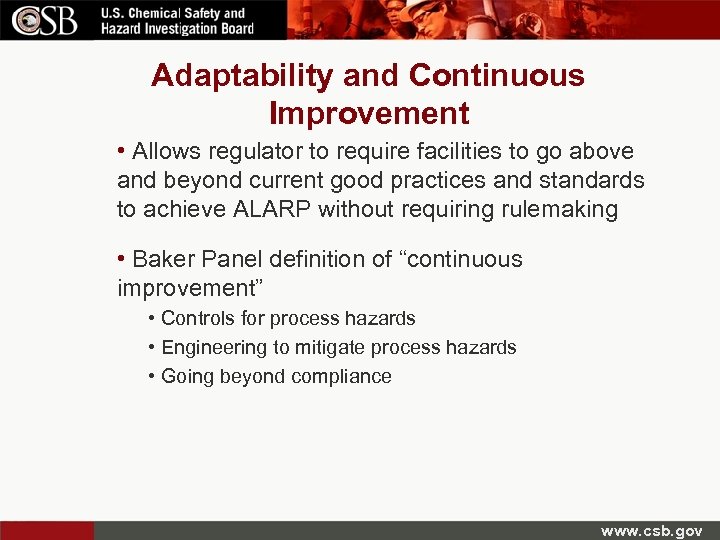 CSB U.S. Chemical Safety and Hazard Investigation Board

Adaptability and Continuous Improvement

• Allows regulator to require facilities to go above and beyond current good practices and standards to achieve ALARP without requiring rulemaking

• Baker Panel definition of “continuous improvement”

• Controls for process hazards
• Engineering to mitigate process hazards
• Going beyond compliance

www.csb.gov